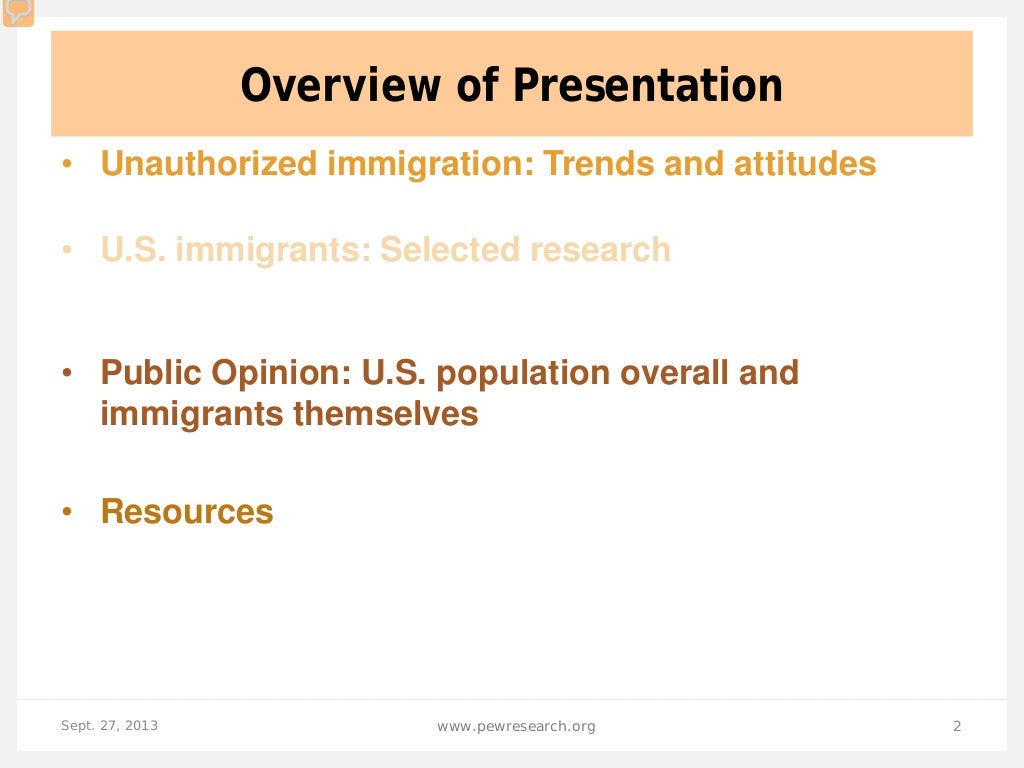 Overview of Presentation

• Unauthorized immigration: Trends and attitudes

• U.S. immigrants: Selected research

• Public Opinion: U.S. population overall and immigrants themselves

• Resources

Sept. 27, 2013

www.pewresearch.org

2